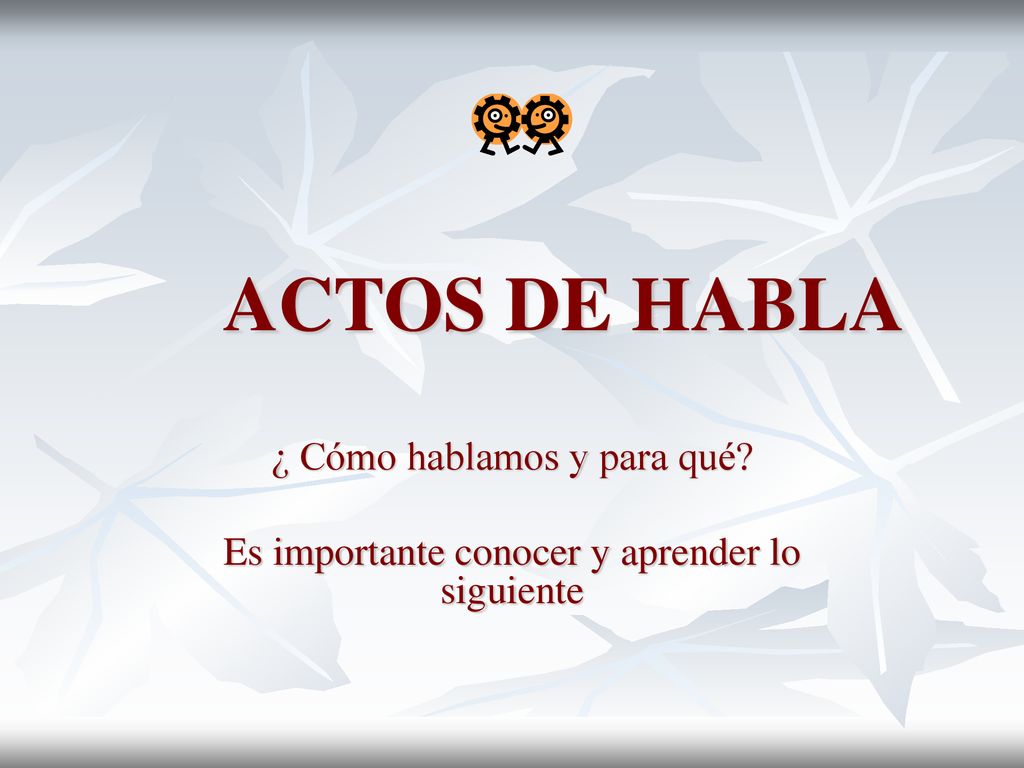 ACTOS DE HABLA

¿ Cómo hablamos y para qué?

Es importante conocer y aprender lo siguiente